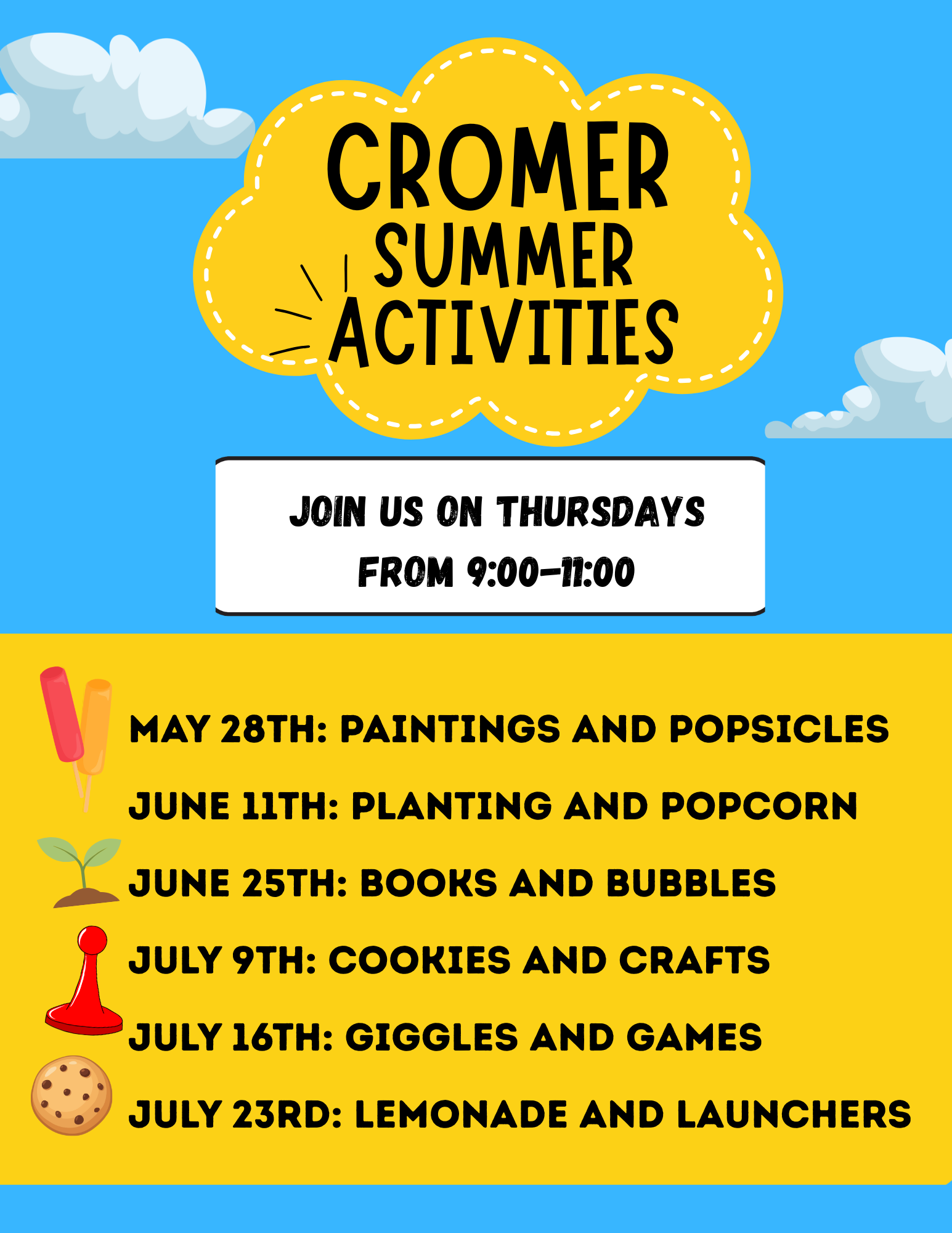 CROMER SUMMER ACTIVITIES

JOIN US ON THURSDAYS FROM 9:00-11:00

MAY 28TH: PAINTINGS AND POPSICLES
JUNE 11TH: PLANTING AND POPCORN
JUNE 25TH: BOOKS AND BUBBLES
JULY 9TH: COOKIES AND CRAFTS
JULY 16TH: GIGGLES AND GAMES
JULY 23RD: LEMONADE AND LAUNCHERS